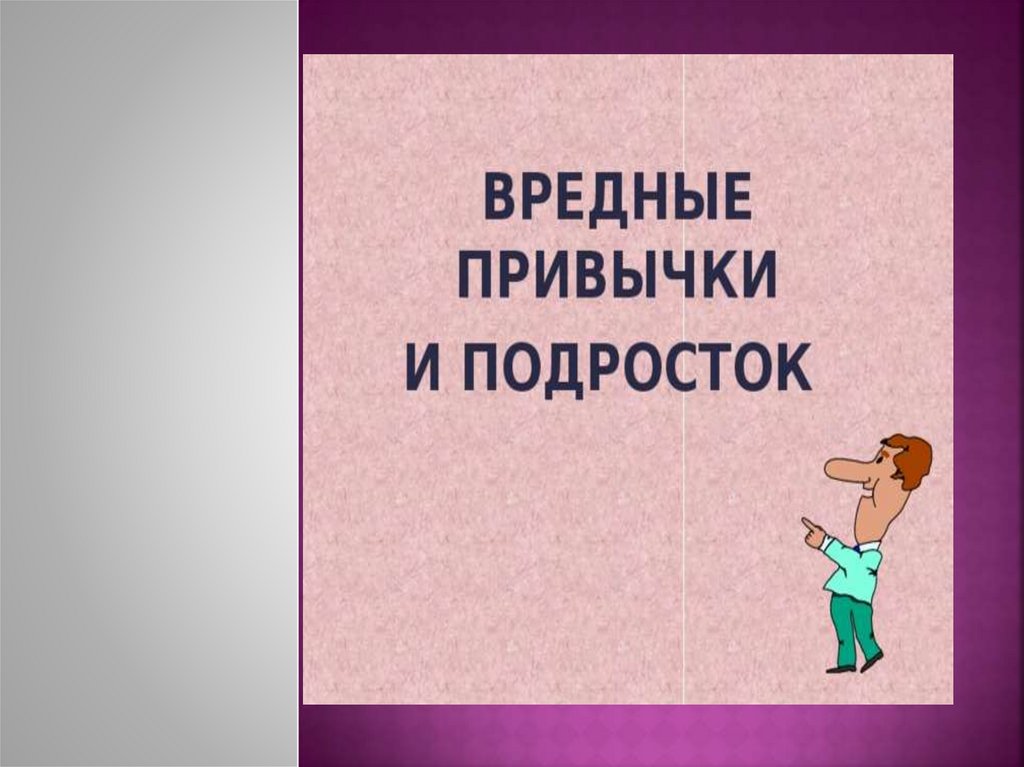 ВРЕДНЫЕ ПРИВЫЧКИ
И ПОДРОСТОК